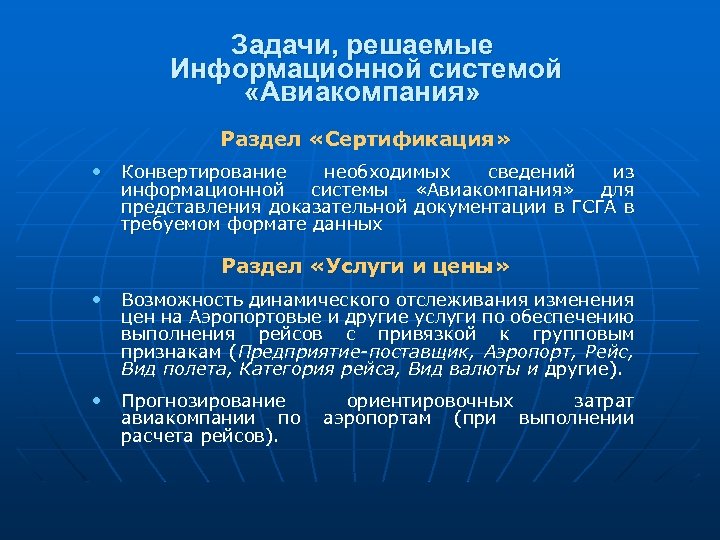 Задачи, решаемые Информационной системой «Авиакомпания»

Раздел «Сертификация»

• Конвертирование необходимых сведений из информационной системы «Авиакомпания» для представления доказательной документации в ГСГА в требуемом формате данных

Раздел «Услуги и цены»

• Возможность динамического отслеживания изменения цен на Аэропортовые и другие услуги по обеспечению выполнения рейсов с привязкой к групповым признакам (Предприятие-поставщик, Аэропорт, Рейс, Вид полета, Категория рейса, Вид валюты и другие).

• Прогнозирование ориентировочных затрат авиакомпании по аэропортам (при выполнении расчета рейсов).